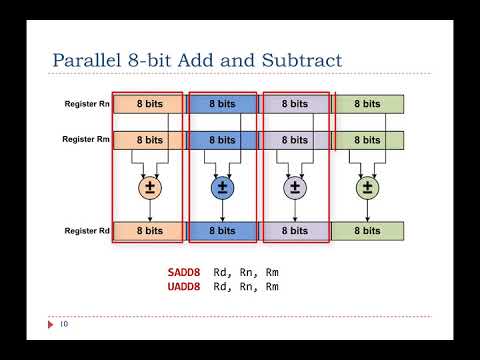 Parallel 8-bit Add and Subtract

Register Rn
8 bits
8 bits
8 bits
8 bits

Register Rm
8 bits
8 bits
8 bits
8 bits

±
±
±
±

Register Rd
8 bits
8 bits
8 bits
8 bits

SADD8 Rd, Rn, Rm
UADD8 Rd, Rn, Rm

10